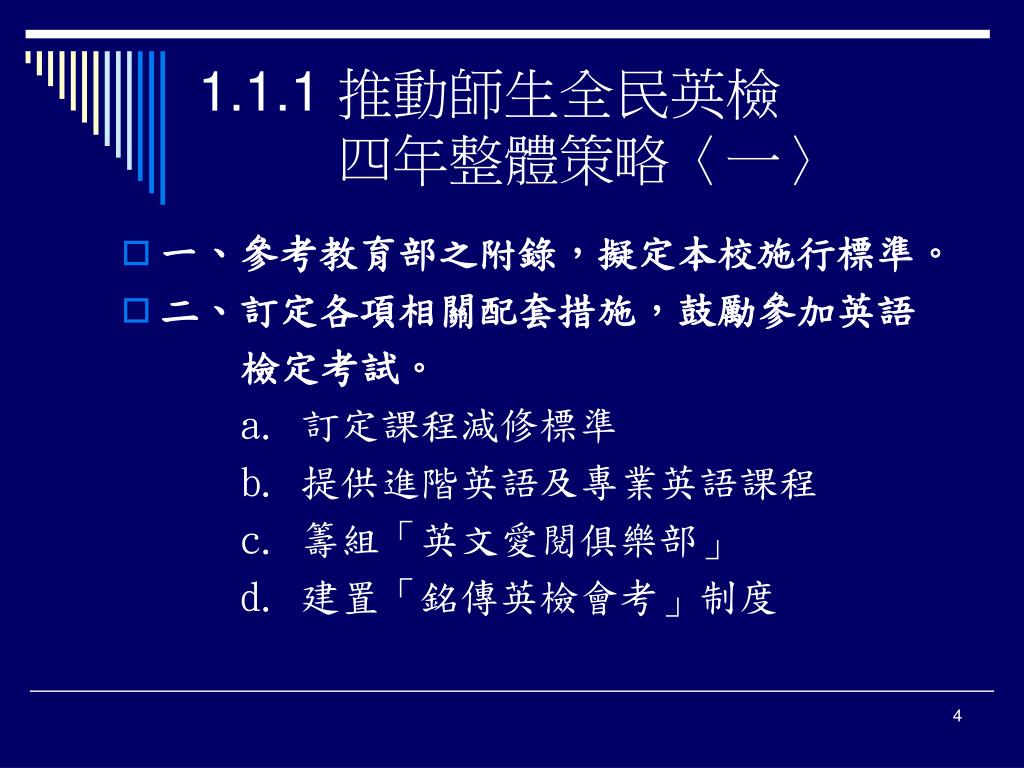 1.1.1 推動師生全民英檢
四年整體策略〈一〉

一、參考教育部之附錄，擬定本校施行標準。

二、訂定各項相關配套措施，鼓勵參加英語檢定考試。

a. 訂定課程減修標準
b. 提供進階英語及專業英語課程
c. 籌組「英文愛閱俱樂部」
d. 建置「銘傳英檢會考」制度

4